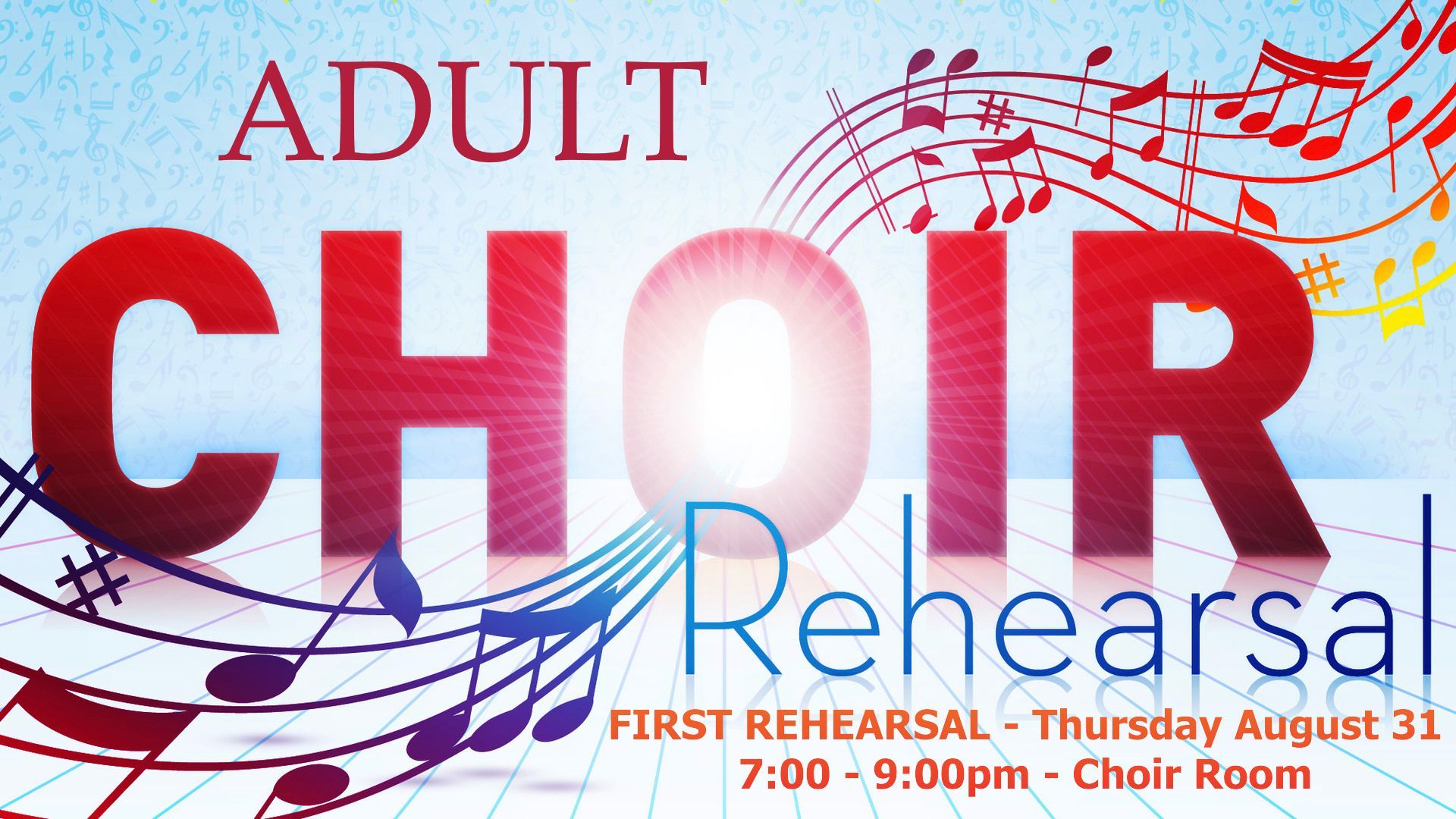 ADULT

CHOIR

Rehearsal

FIRST REHEARSAL - Thursday August 31
7:00 - 9:00pm - Choir Room